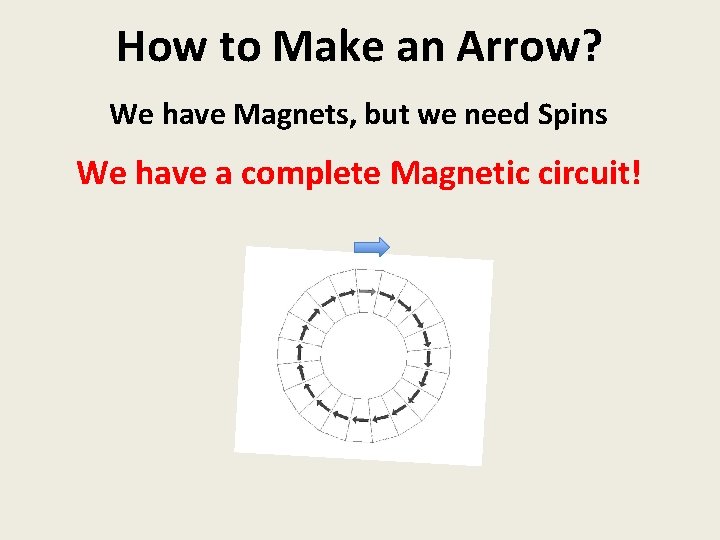 How to Make an Arrow?

We have Magnets, but we need Spins

We have a complete Magnetic circuit!